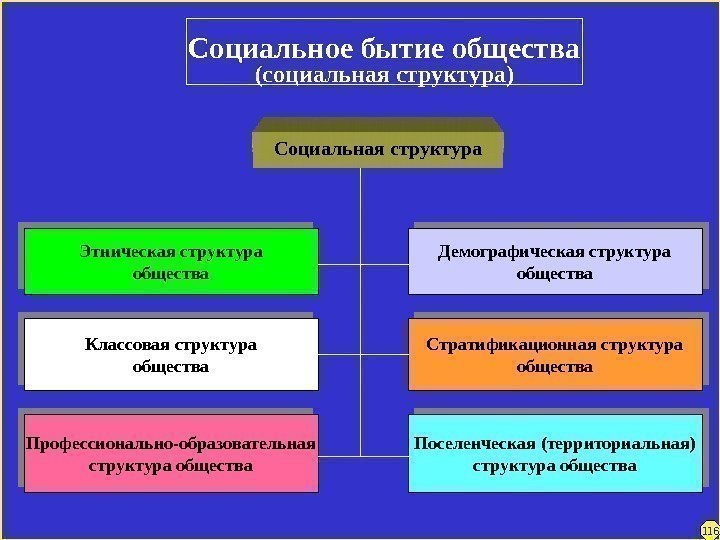 Социальное бытие общества
(социальная структура)

Социальная структура

Этническая структура общества

Демографическая структура общества

Классовая структура общества

Стратификационная структура общества

Профессионально-образовательная структура общества

Поселенческая (территориальная) структура общества

116